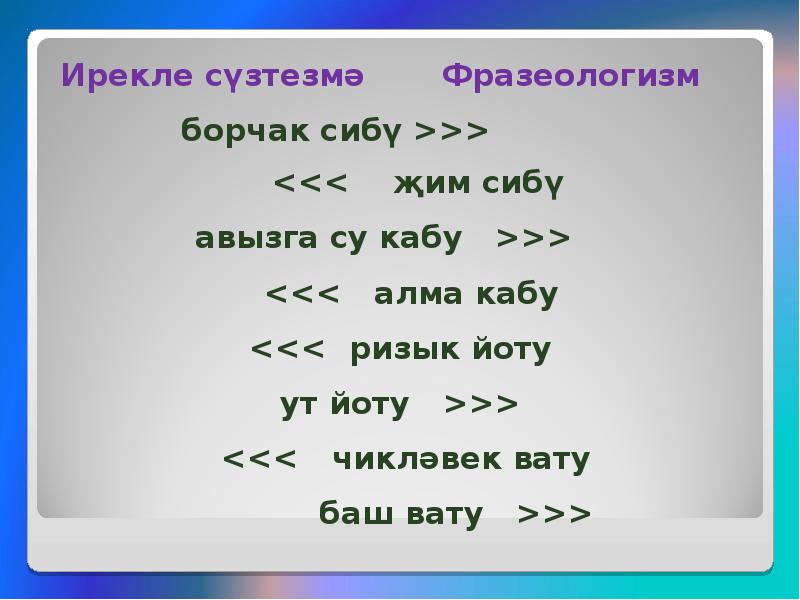 Ирекле сүзтезмә Фразеологизм

борчак сибү >>>

<<< җим сибү

авызга су кабу >>>

<<< алма кабу

<<< ризык йоту

ут йоту >>>

<<< чикләвек вату

баш вату >>>